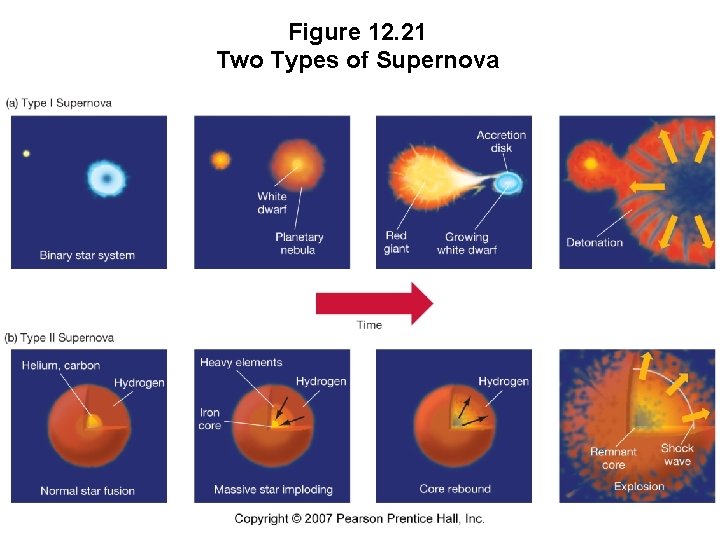 Figure 12.21
Two Types of Supernova

(a) Type I Supernova

Binary star system

White dwarf

Planetary nebula

Accretion disk

Red giant

Growing white dwarf

Detonation

Time

(b) Type II Supernova

Helium, carbon

Hydrogen

Normal star fusion

Heavy elements

Hydrogen

Iron core

Massive star imploding

Hydrogen

Core rebound

Remnant core

Shock wave

Explosion

Copyright © 2007 Pearson Prentice Hall, Inc.